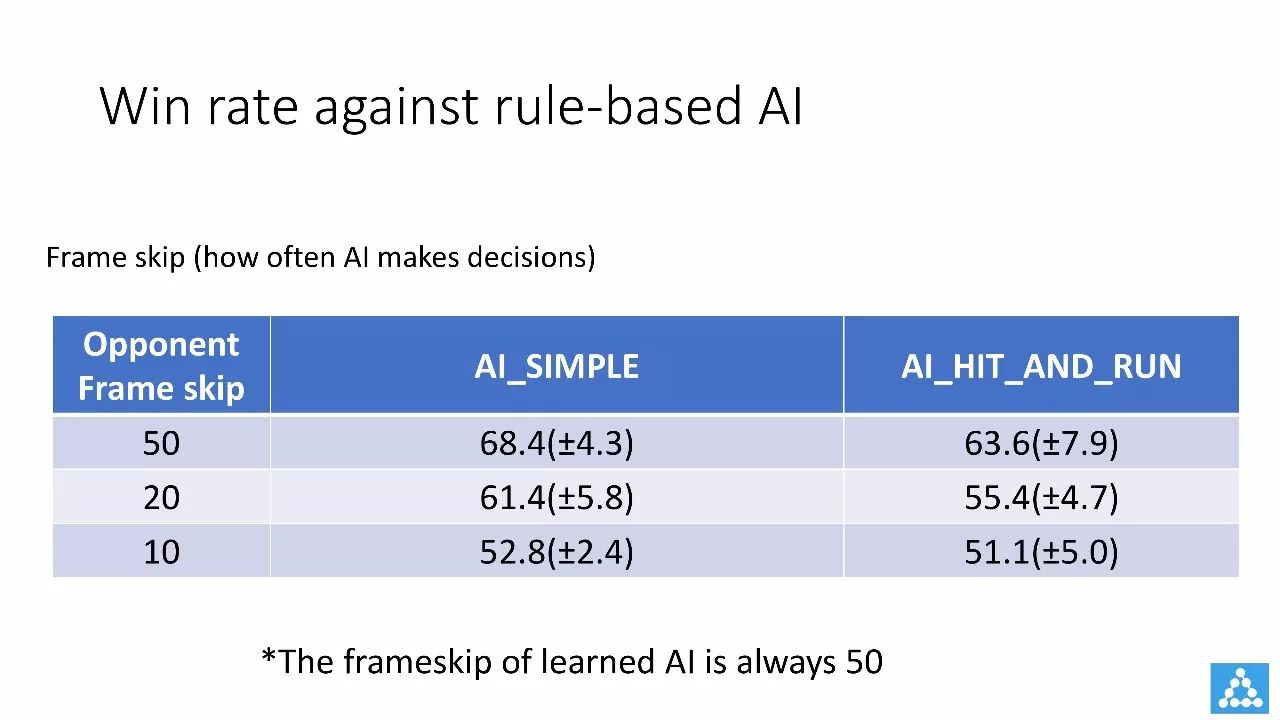 Win rate against rule-based AI

Frame skip (how often AI makes decisions)

| Opponent Frame skip | AI_SIMPLE | AI_HIT_AND_RUN |
|---|---|---|
| 50 | 68.4(±4.3) | 63.6(±7.9) |
| 20 | 61.4(±5.8) | 55.4(±4.7) |
| 10 | 52.8(±2.4) | 51.1(±5.0) |

*The frameskip of learned AI is always 50